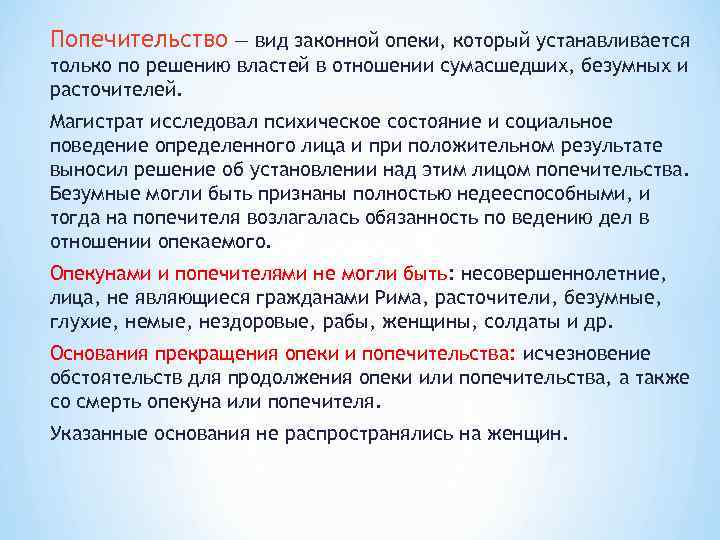 Попечительство — вид законной опеки, который устанавливается только по решению властей в отношении сумасшедших, безумных и расточителей.

Магистрат исследовал психическое состояние и социальное поведение определенного лица и при положительном результате выносил решение об установлении над этим лицом попечительства. Безумные могли быть признаны полностью недееспособными, и тогда на попечителя возлагалась обязанность по ведению дел в отношении опекаемого.

Опекунами и попечителями не могли быть: несовершеннолетние, лица, не являющиеся гражданами Рима, расточители, безумные, глухие, немые, нездоровые, рабы, женщины, солдаты и др.

Основания прекращения опеки и попечительства: исчезновение обстоятельств для продолжения опеки или попечительства, а также со смерть опекуна или попечителя.

Указанные основания не распространялись на женщин.